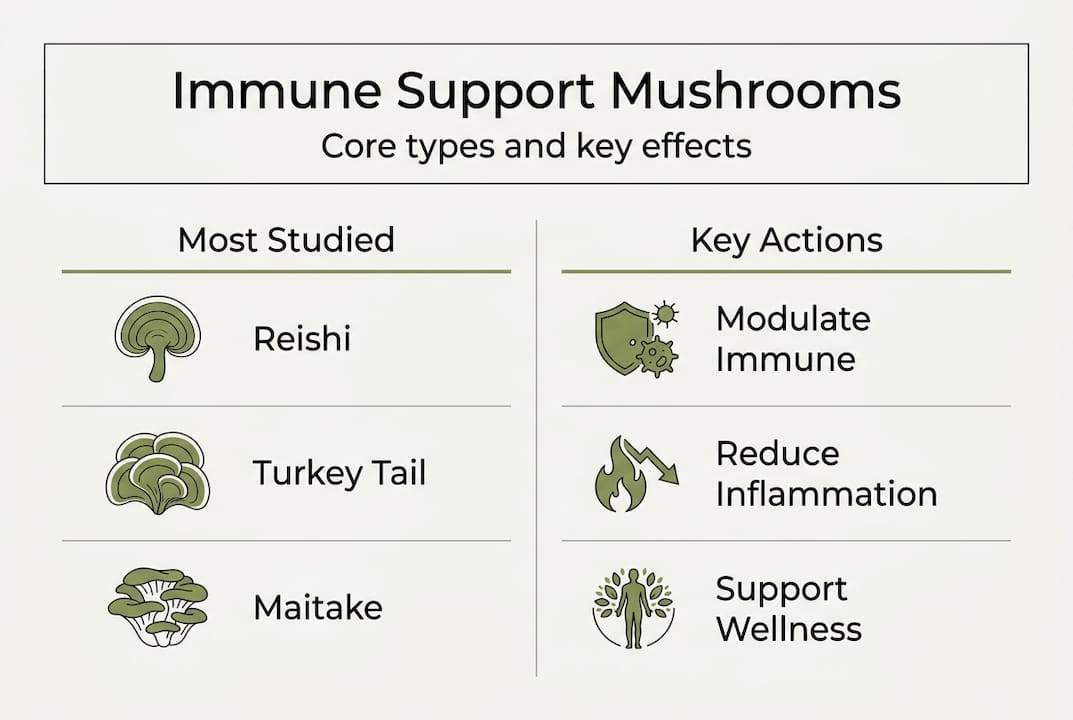 Immune Support Mushrooms
Core types and key effects

Most Studied

Reishi

Turkey Tail

Maitake

Key Actions

Modulate Immune

Reduce Inflammation

Support Wellness